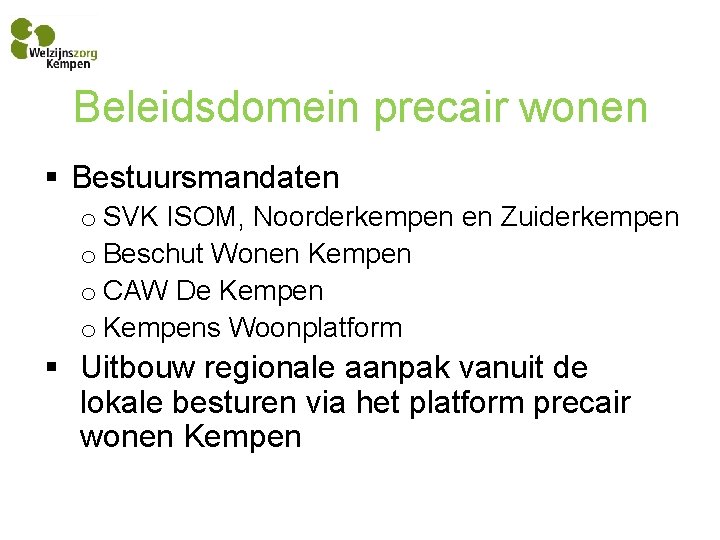 Welzijnszorg Kempen

Beleidsdomein precair wonen

▪ Bestuursmandaten
  o SVK ISOM, Noorderkempen en Zuiderkempen
  o Beschut Wonen Kempen
  o CAW De Kempen
  o Kempens Woonplatform
▪ Uitbouw regionale aanpak vanuit de lokale besturen via het platform precair wonen Kempen